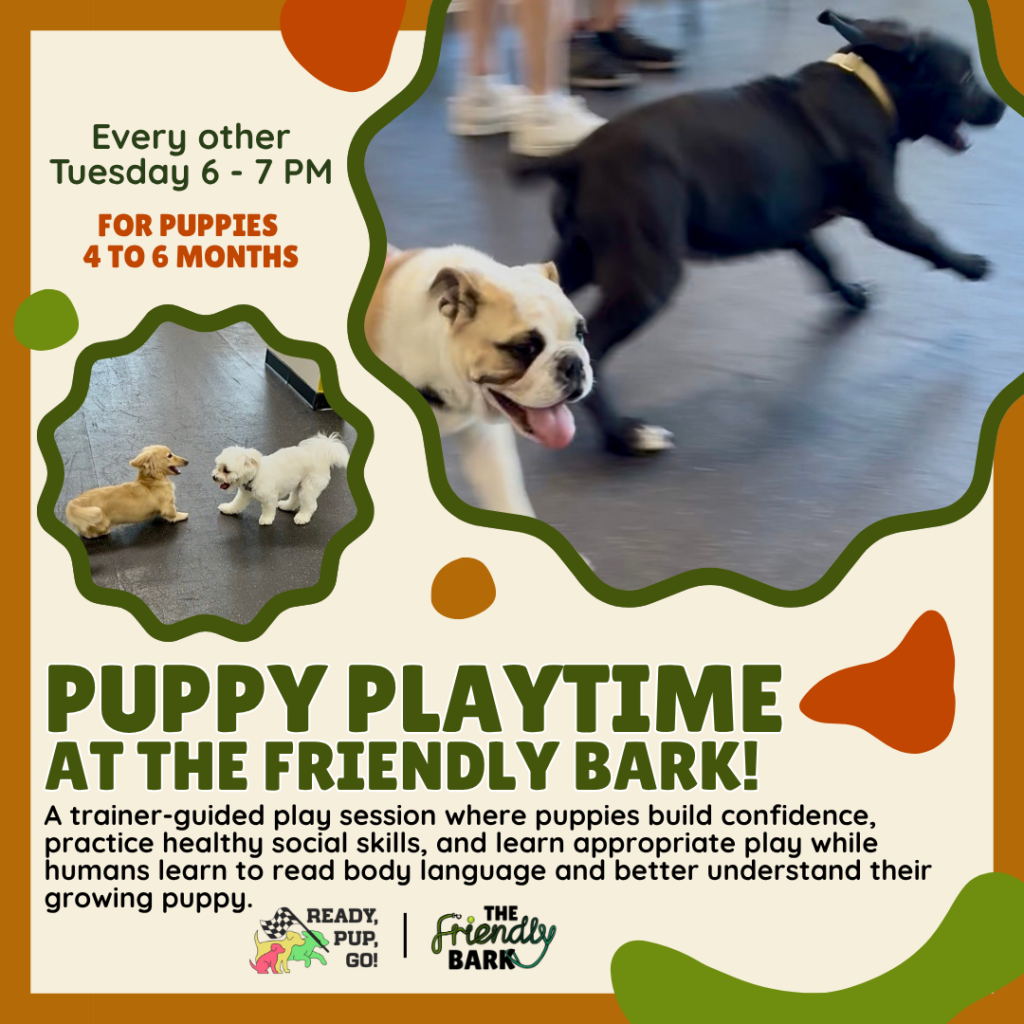 Every other Tuesday 6 - 7 PM

FOR PUPPIES 4 TO 6 MONTHS

PUPPY PLAYTIME AT THE FRIENDLY BARK!

A trainer-guided play session where puppies build confidence, practice healthy social skills, and learn appropriate play while humans learn to read body language and better understand their growing puppy.

READY, PUP, GO!

THE Friendly BARK